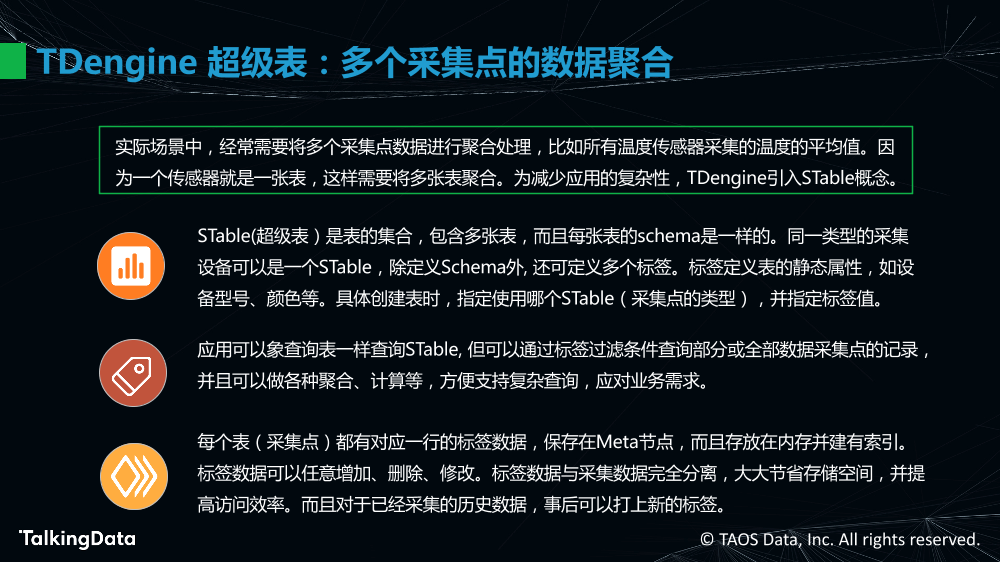 TDengine 超级表：多个采集点的数据聚合

实际场景中，经常需要将多个采集点数据进行聚合处理，比如所有温度传感器采集的温度的平均值。因为一个传感器就是一张表，这样需要将多张表聚合。为减少应用的复杂性，TDengine引入STable概念。

STable(超级表）是表的集合，包含多张表，而且每张表的schema是一样的。同一类型的采集设备可以是一个STable，除定义Schema外, 还可定义多个标签。标签定义表的静态属性，如设备型号、颜色等。具体创建表时，指定使用哪个STable（采集点的类型），并指定标签值。

应用可以象查询表一样查询STable, 但可以通过标签过滤条件查询部分或全部数据采集点的记录，并且可以做各种聚合、计算等，方便支持复杂查询，应对业务需求。

每个表（采集点）都有对应一行的标签数据，保存在Meta节点，而且存放在内存并建有索引。标签数据可以任意增加、删除、修改。标签数据与采集数据完全分离，大大节省存储空间，并提高访问效率。而且对于已经采集的历史数据，事后可以打上新的标签。

TalkingData

© TAOS Data, Inc. All rights reserved.